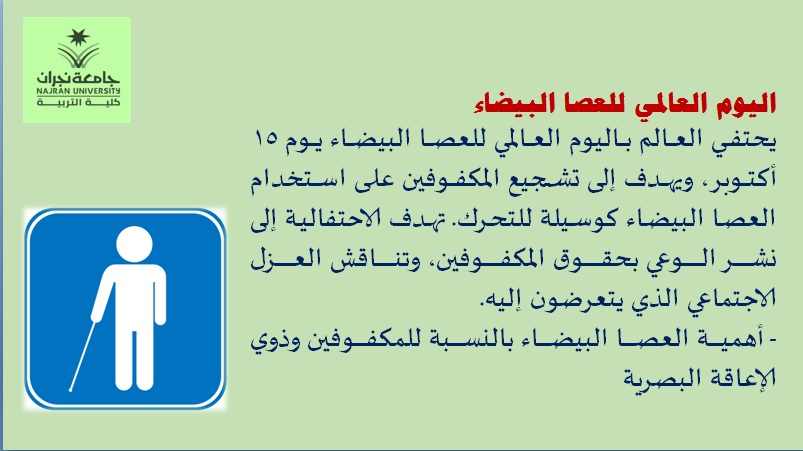 جامعة نجران
NAJRAN UNIVERSITY
كلية التربية

اليوم العالمي للعصا البيضاء
يحتفي العالم باليوم العالمي للعصا البيضاء يوم ١٥ أكتوبر، ويهدف إلى تشجيع المكفوفين على استخدام العصا البيضاء كوسيلة للتحرك. تهدف الاحتفالية إلى نشر الوعي بحقوق المكفوفين، وتناقش العزل الاجتماعي الذي يتعرضون إليه.
- أهمية العصا البيضاء بالنسبة للمكفوفين وذوي الإعاقة البصرية